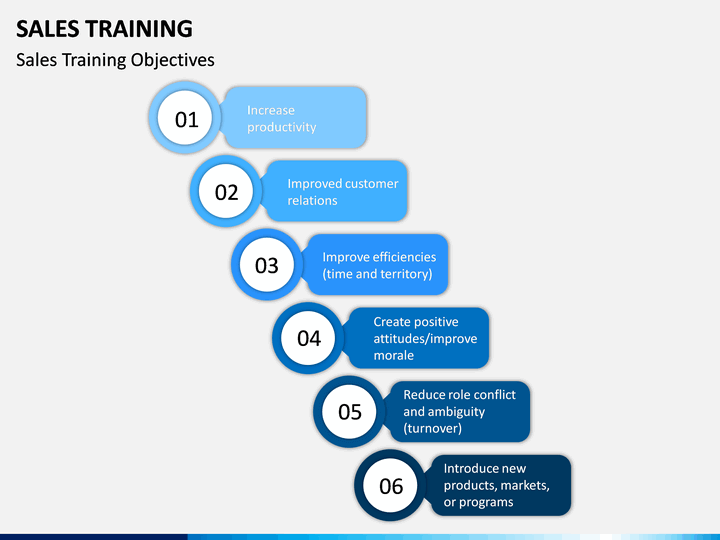 SALES TRAINING

Sales Training Objectives

01

Increase productivity

02

Improved customer relations

03

Improve efficiencies (time and territory)

04

Create positive attitudes/improve morale

05

Reduce role conflict and ambiguity (turnover)

06

Introduce new products, markets, or programs